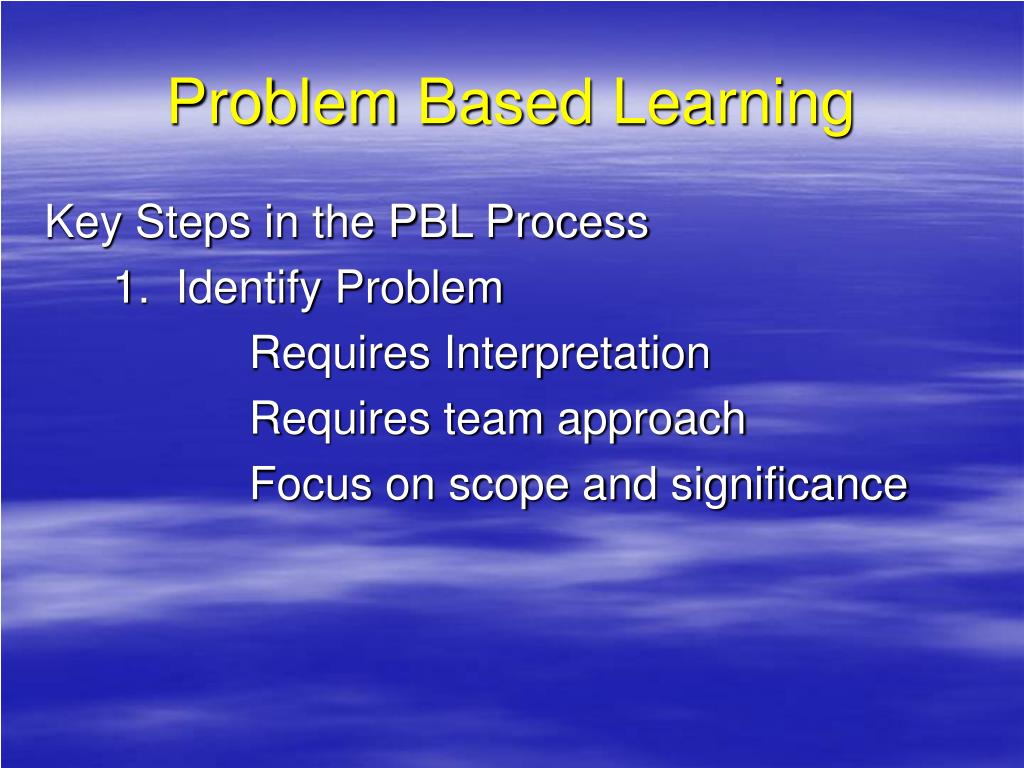 Problem Based Learning

Key Steps in the PBL Process

1. Identify Problem

Requires Interpretation

Requires team approach

Focus on scope and significance